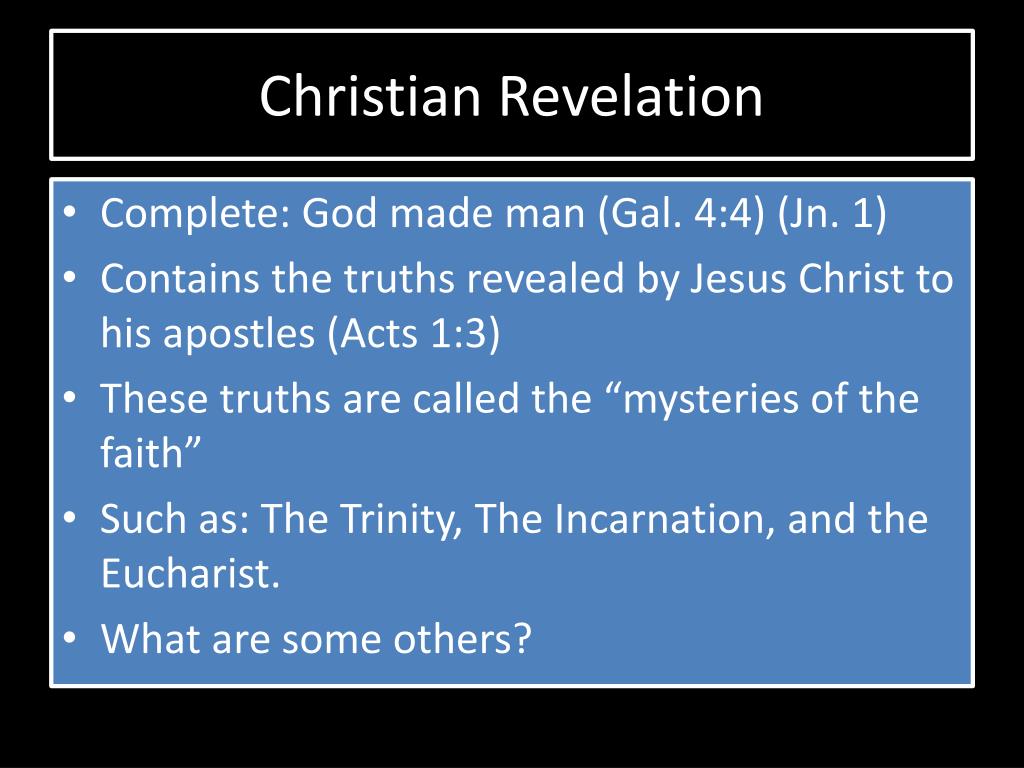 Christian Revelation

• Complete: God made man (Gal. 4:4) (Jn. 1)
• Contains the truths revealed by Jesus Christ to his apostles (Acts 1:3)
• These truths are called the “mysteries of the faith”
• Such as: The Trinity, The Incarnation, and the Eucharist.
• What are some others?